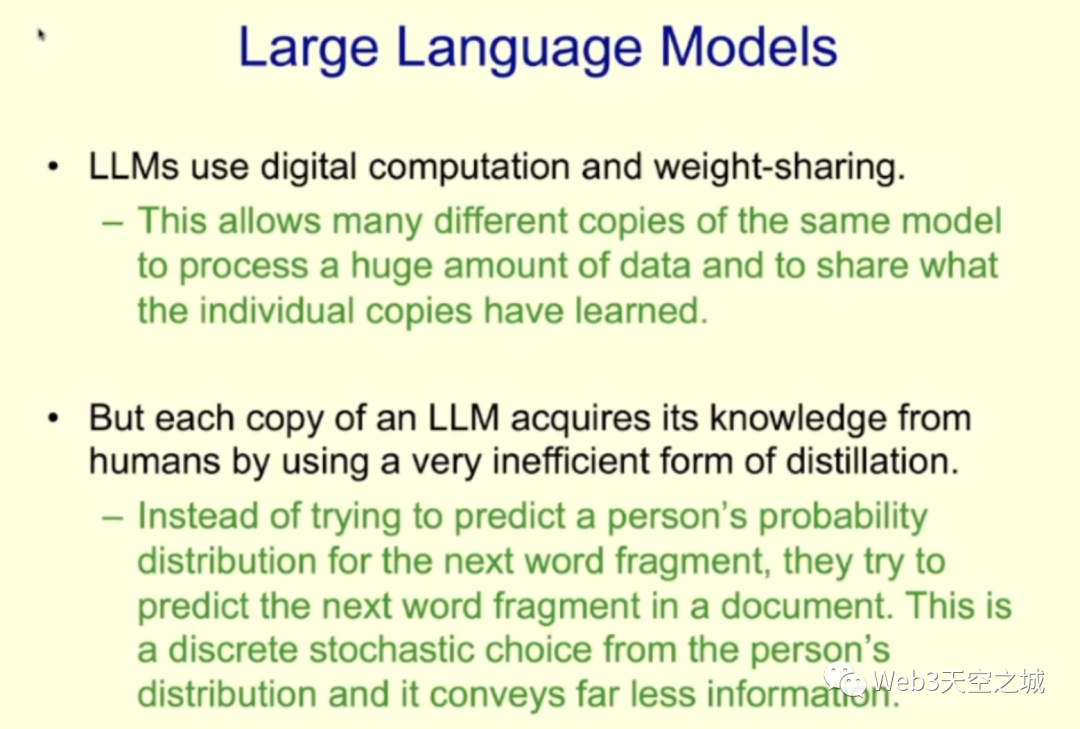 Large Language Models

• LLMs use digital computation and weight-sharing.
– This allows many different copies of the same model to process a huge amount of data and to share what the individual copies have learned.

• But each copy of an LLM acquires its knowledge from humans by using a very inefficient form of distillation.
– Instead of trying to predict a person's probability distribution for the next word fragment, they try to predict the next word fragment in a document. This is a discrete stochastic choice from the person's distribution and it conveys far less information.

Web3天空之城